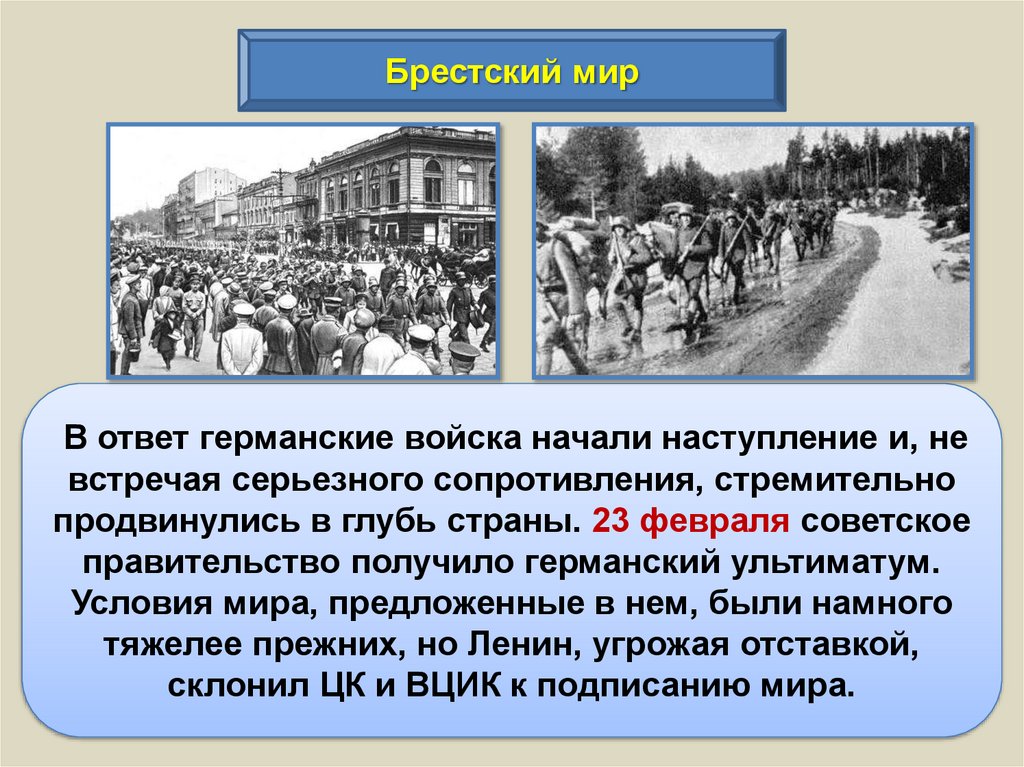 Брестский мир

В ответ германские войска начали наступление и, не встречая серьезного сопротивления, стремительно продвинулись в глубь страны. 23 февраля советское правительство получило германский ультиматум. Условия мира, предложенные в нем, были намного тяжелее прежних, но Ленин, угрожая отставкой, склонил ЦК и ВЦИК к подписанию мира.